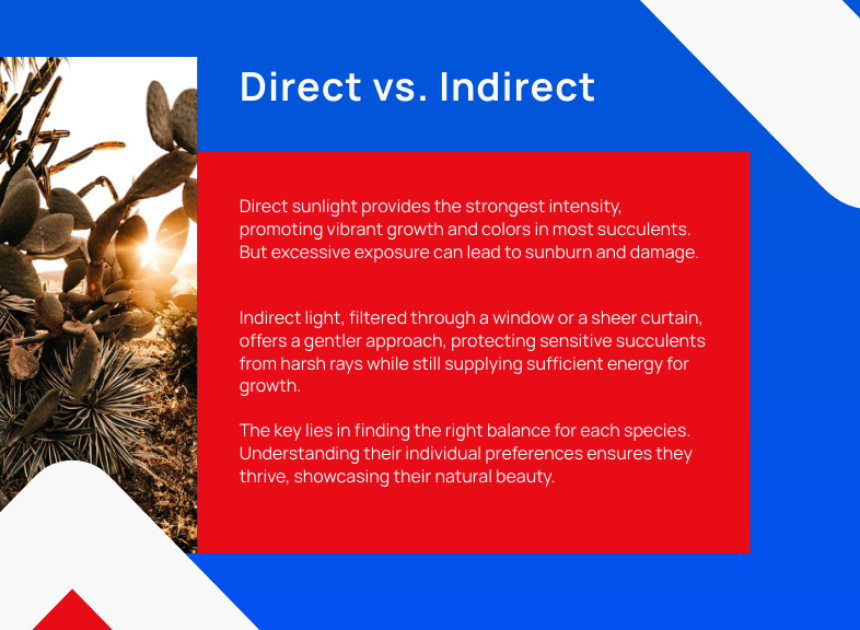 Direct vs. Indirect

Direct sunlight provides the strongest intensity, promoting vibrant growth and colors in most succulents. But excessive exposure can lead to sunburn and damage.

Indirect light, filtered through a window or a sheer curtain, offers a gentler approach, protecting sensitive succulents from harsh rays while still supplying sufficient energy for growth.

The key lies in finding the right balance for each species. Understanding their individual preferences ensures they thrive, showcasing their natural beauty.